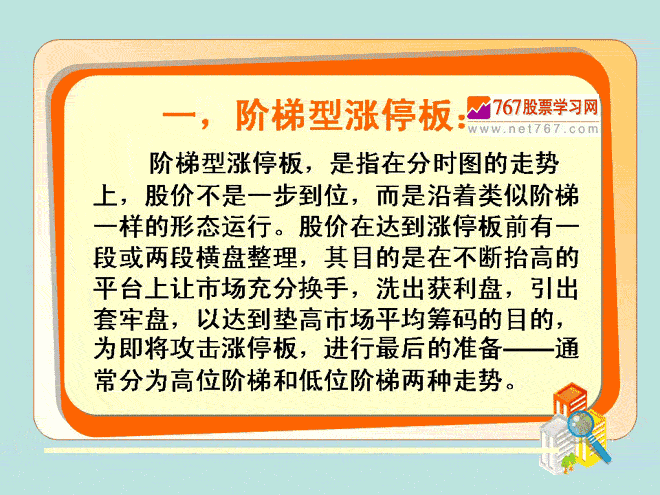 一，阶梯型涨停板：

767股票学习网
www.net767.com

阶梯型涨停板，是指在分时图的走势上，股价不是一步到位，而是沿着类似阶梯一样的形态运行。股价在达到涨停板前有一段或两段横盘整理，其目的是在不断抬高的平台上让市场充分换手，洗出获利盘，引出套牢盘，以达到垫高市场平均筹码的目的，为即将攻击涨停板，进行最后的准备——通常分为高位阶梯和低位阶梯两种走势。